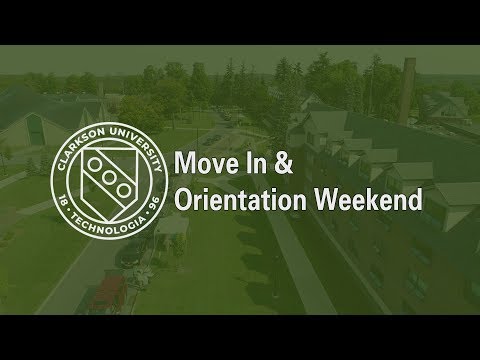 CLARKSON UNIVERSITY
18 · TECHNOLOGIA · 96

Move In &
Orientation Weekend